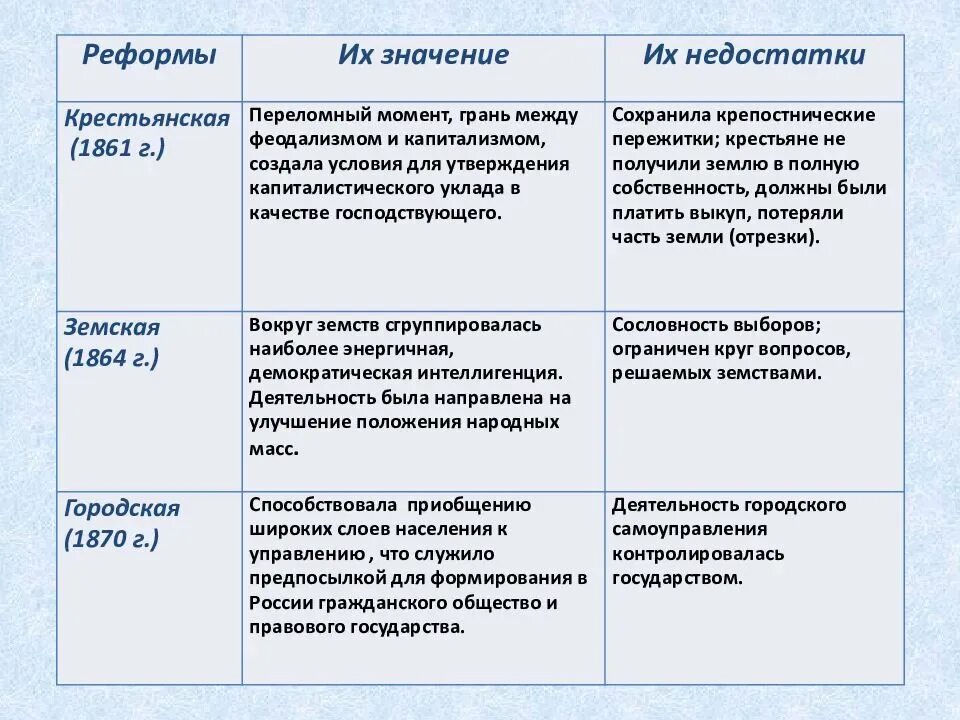 | Реформы | Их значение | Их недостатки |
|---|---|---|
| Крестьянская (1861 г.) | Переломный момент, грань между феодализмом и капитализмом, создала условия для утверждения капиталистического уклада в качестве господствующего. | Сохранила крепостнические пережитки; крестьяне не получили землю в полную собственность, должны были платить выкуп, потеряли часть земли (отрезки). |
| Земская (1864 г.) | Вокруг земств сгруппировалась наиболее энергичная, демократическая интеллигенция. Деятельность была направлена на улучшение положения народных масс. | Сословность выборов; ограничен круг вопросов, решаемых земствами. |
| Городская (1870 г.) | Способствовала приобщению широких слоев населения к управлению , что служило предпосылкой для формирования в России гражданского общество и правового государства. | Деятельность городского самоуправления контролировалась государством. |